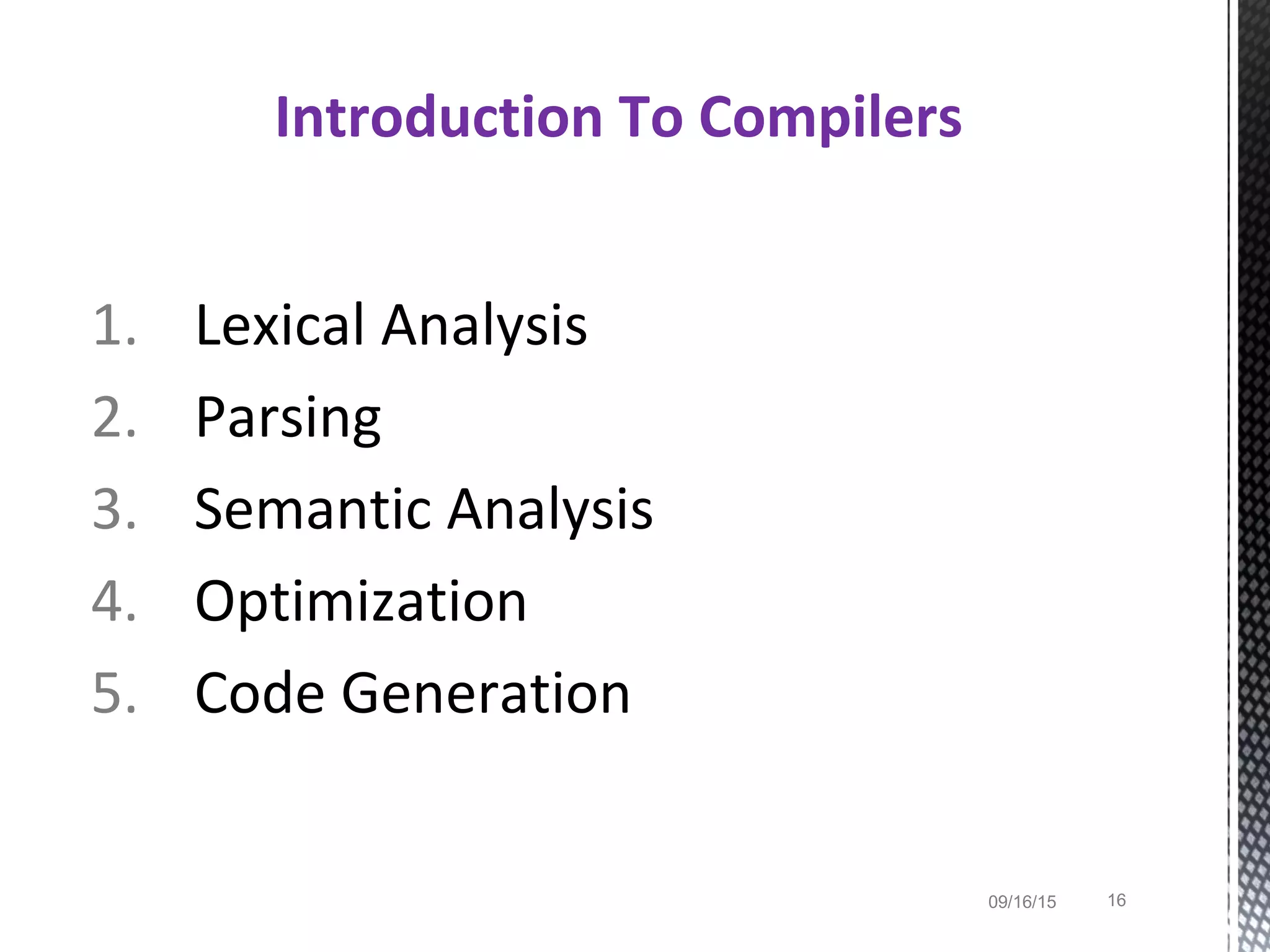 Introduction To Compilers

1. Lexical Analysis
2. Parsing
3. Semantic Analysis
4. Optimization
5. Code Generation

09/16/15 16